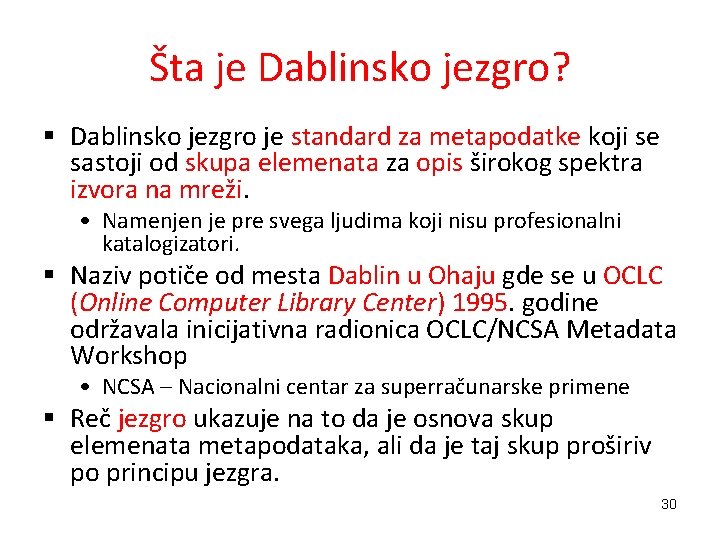 Šta je Dablinsko jezgro?

▪ Dablinsko jezgro je standard za metapodatke koji se sastoji od skupa elemenata za opis širokog spektra izvora na mreži.

• Namenjen je pre svega ljudima koji nisu profesionalni katalogizatori.

▪ Naziv potiče od mesta Dablin u Ohaju gde se u OCLC (Online Computer Library Center) 1995. godine održavala inicijativna radionica OCLC/NCSA Metadata Workshop

• NCSA – Nacionalni centar za superračunarske primene

▪ Reč jezgro ukazuje na to da je osnova skup elemenata metapodataka, ali da je taj skup proširiv po principu jezgra.

30